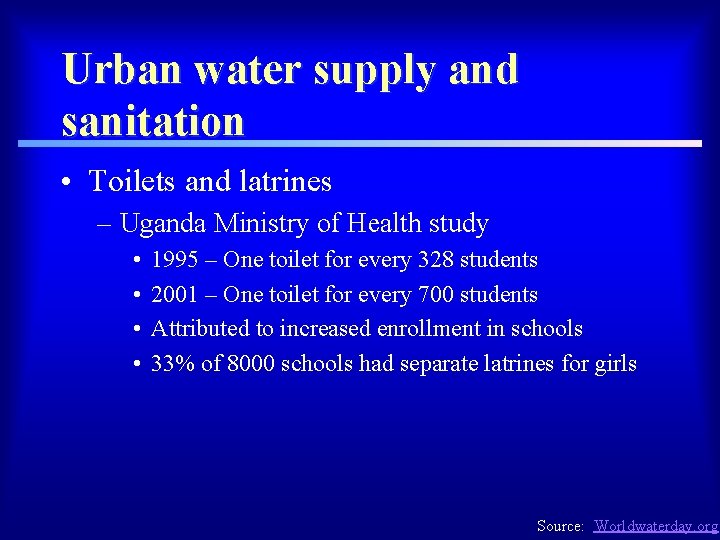 Urban water supply and sanitation

• Toilets and latrines

– Uganda Ministry of Health study

• 1995 – One toilet for every 328 students

• 2001 – One toilet for every 700 students

• Attributed to increased enrollment in schools

• 33% of 8000 schools had separate latrines for girls

Source: Worldwaterday.org